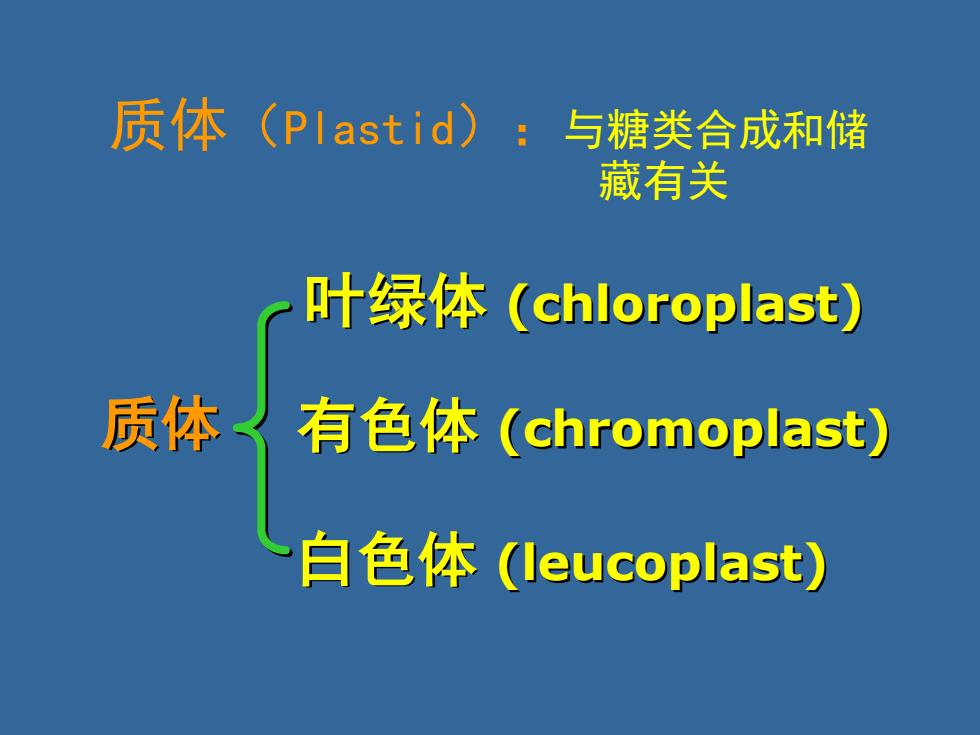 质体（Plastid）：与糖类合成和储藏有关

质体

叶绿体 (chloroplast)

有色体 (chromoplast)

白色体 (leucoplast)